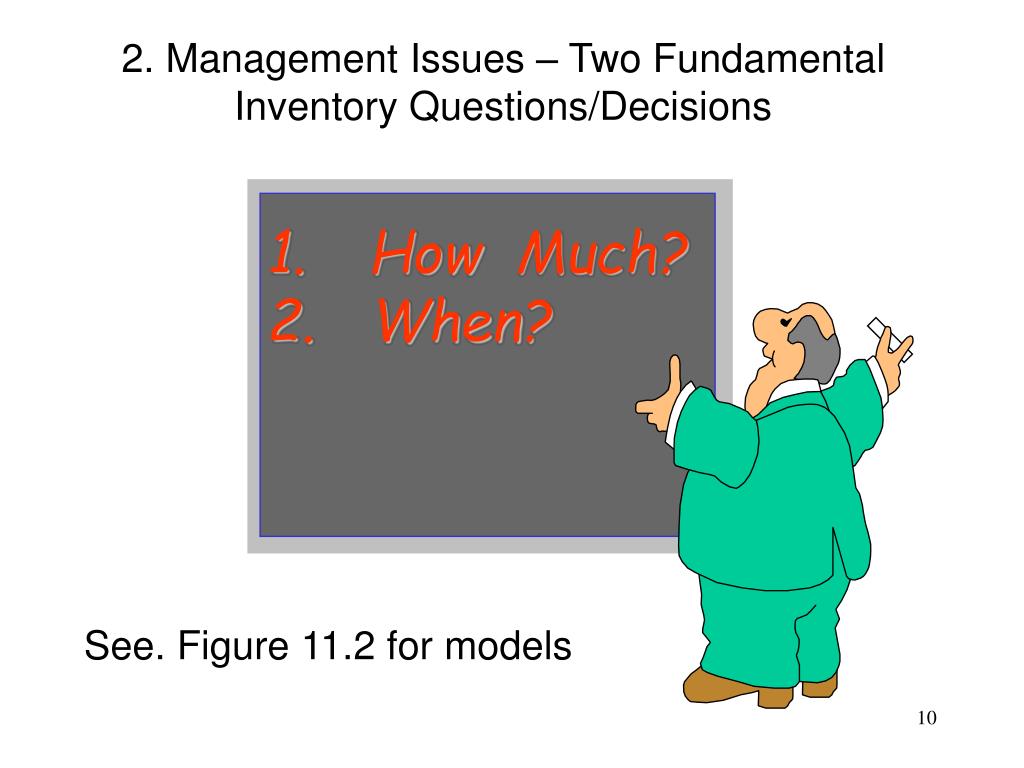 2. Management Issues – Two Fundamental Inventory Questions/Decisions

1. How Much?
2. When?

See. Figure 11.2 for models

10